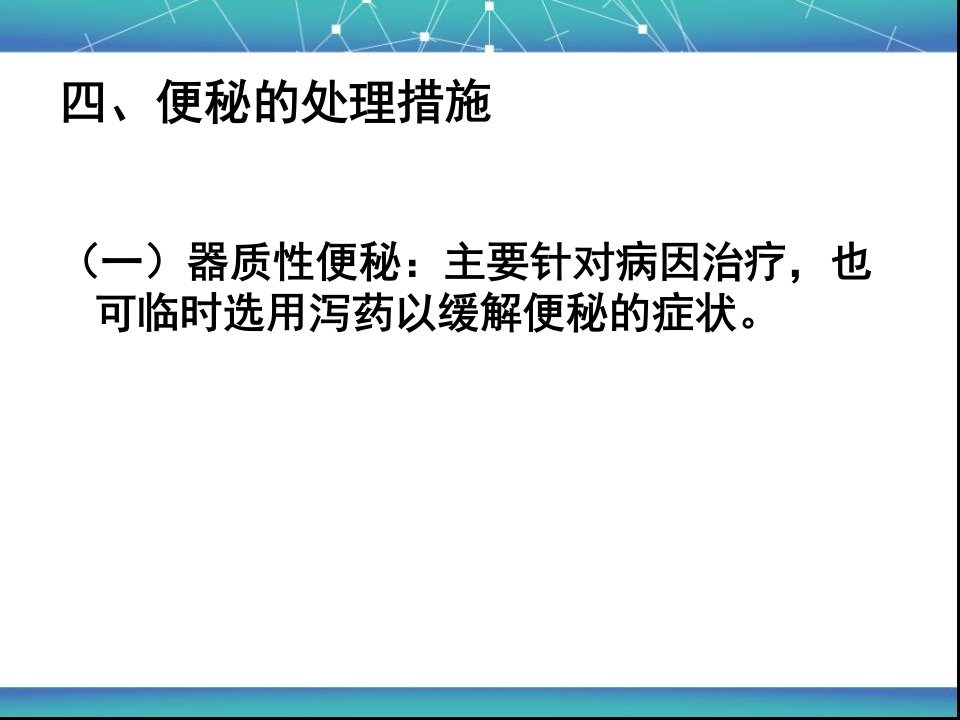 四、便秘的处理措施

（一）器质性便秘：主要针对病因治疗，也可临时选用泻药以缓解便秘的症状。